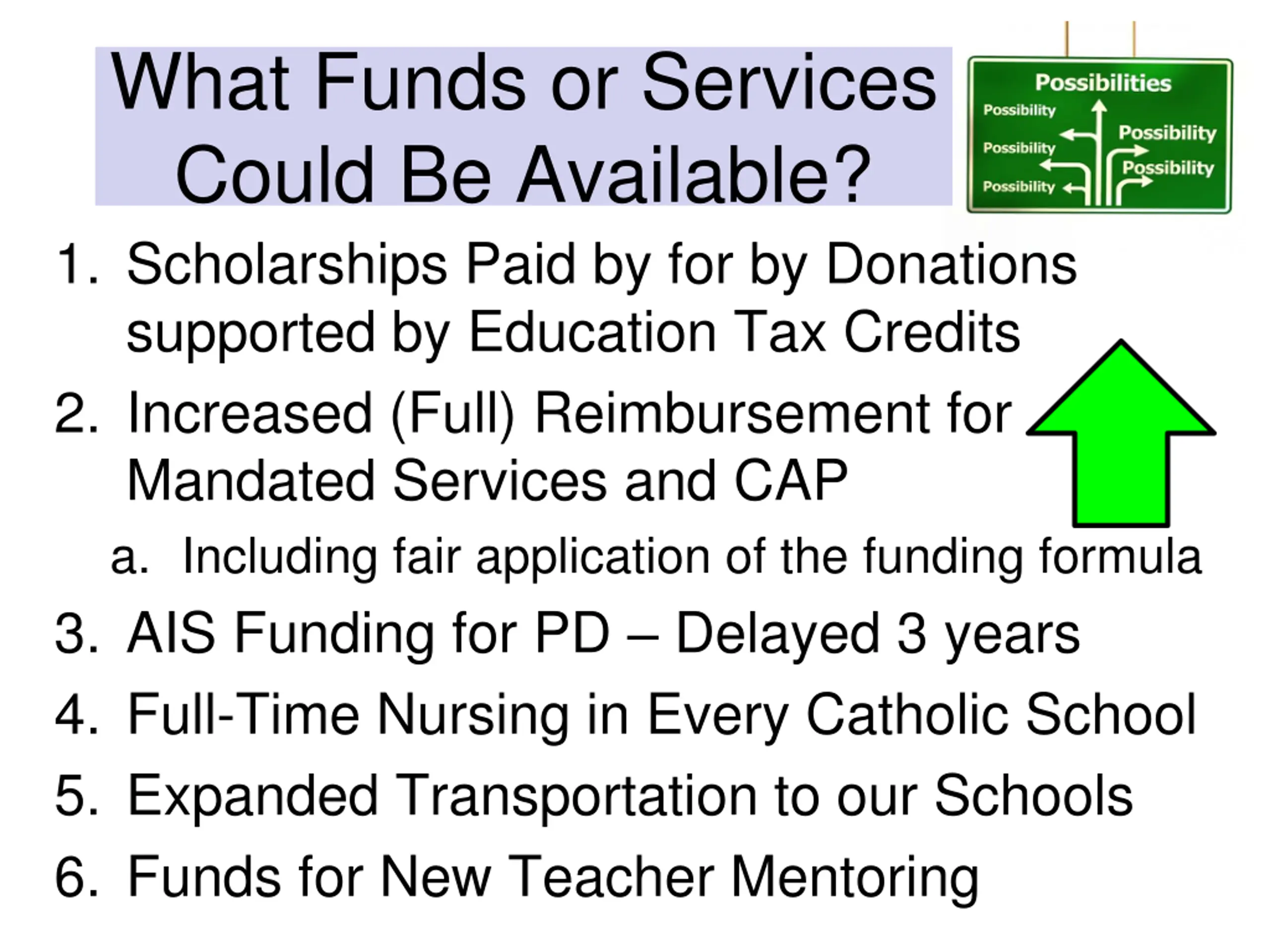 What Funds or Services Could Be Available?

Possibilities
Possibility
Possibility
Possibility
Possibility
Possibility

1. Scholarships Paid by for by Donations supported by Education Tax Credits
2. Increased (Full) Reimbursement for Mandated Services and CAP
a. Including fair application of the funding formula
3. AIS Funding for PD – Delayed 3 years
4. Full-Time Nursing in Every Catholic School
5. Expanded Transportation to our Schools
6. Funds for New Teacher Mentoring